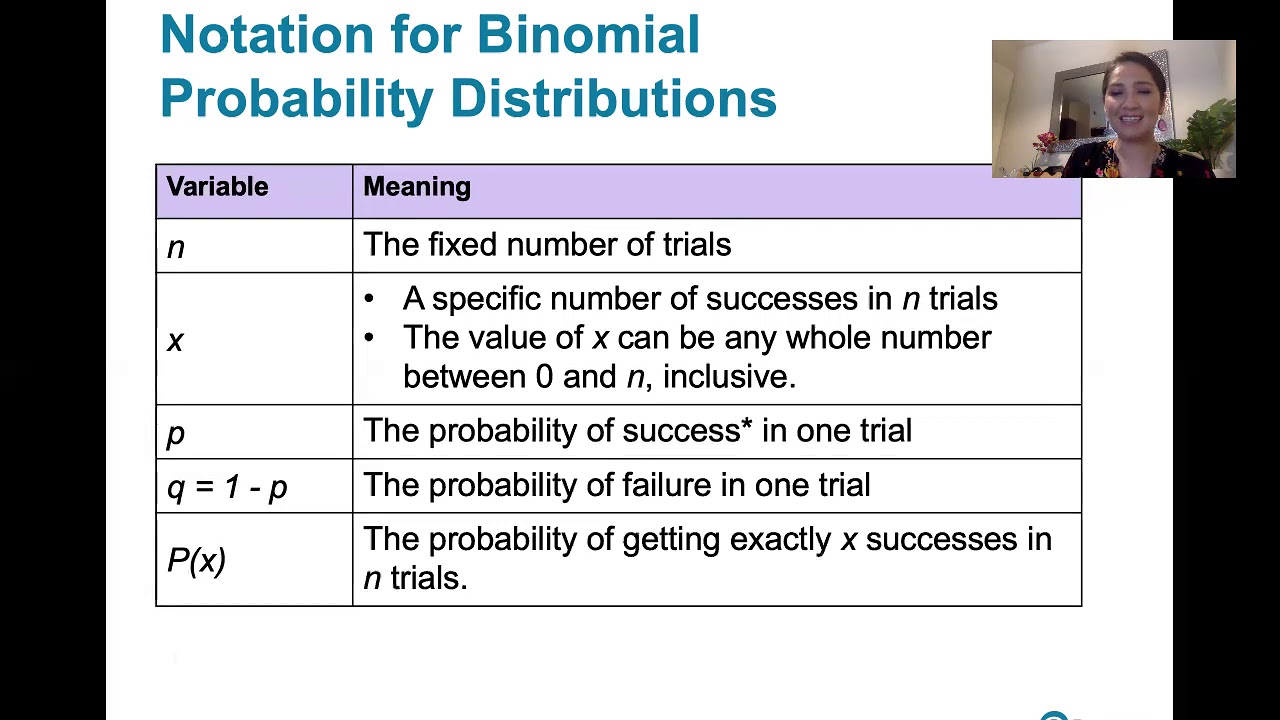 Notation for Binomial Probability Distributions

| Variable | Meaning |
|---|---|
| $n$ | The fixed number of trials |
| $x$ | • A specific number of successes in $n$ trials • The value of $x$ can be any whole number between 0 and $n$, inclusive. |
| $p$ | The probability of success* in one trial |
| $q = 1 - p$ | The probability of failure in one trial |
| $P(x)$ | The probability of getting exactly $x$ successes in $n$ trials. |